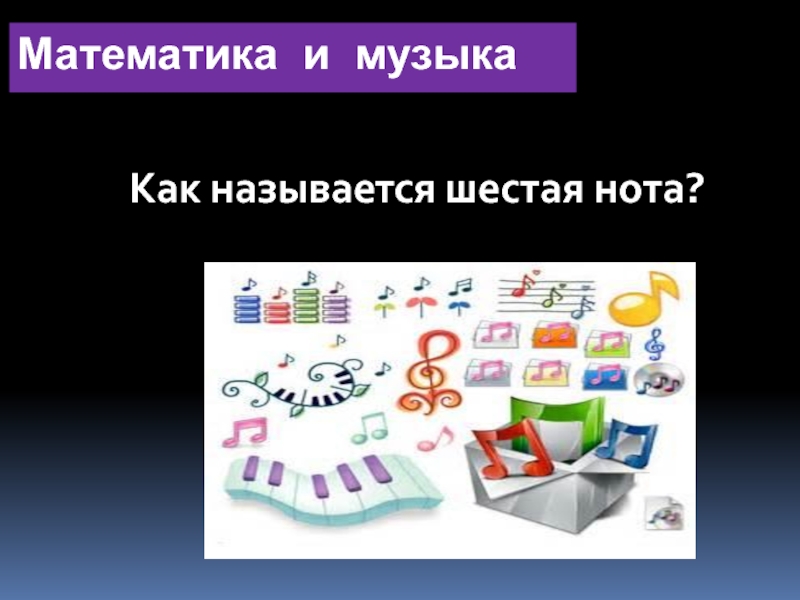 Математика и музыка

Как называется шестая нота?